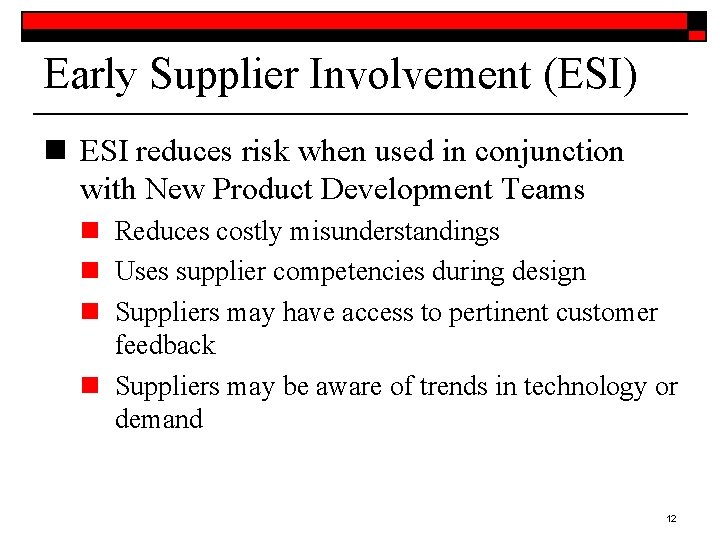 Early Supplier Involvement (ESI)

ESI reduces risk when used in conjunction with New Product Development Teams

Reduces costly misunderstandings

Uses supplier competencies during design

Suppliers may have access to pertinent customer feedback

Suppliers may be aware of trends in technology or demand

12